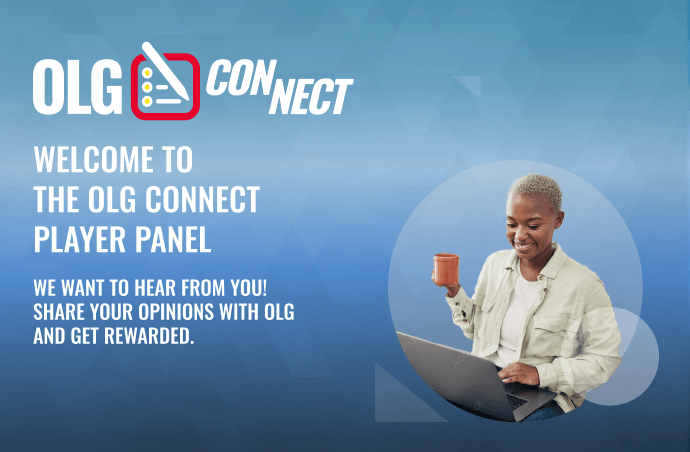 OLG CONNECT

WELCOME TO THE OLG CONNECT PLAYER PANEL

WE WANT TO HEAR FROM YOU! SHARE YOUR OPINIONS WITH OLG AND GET REWARDED.